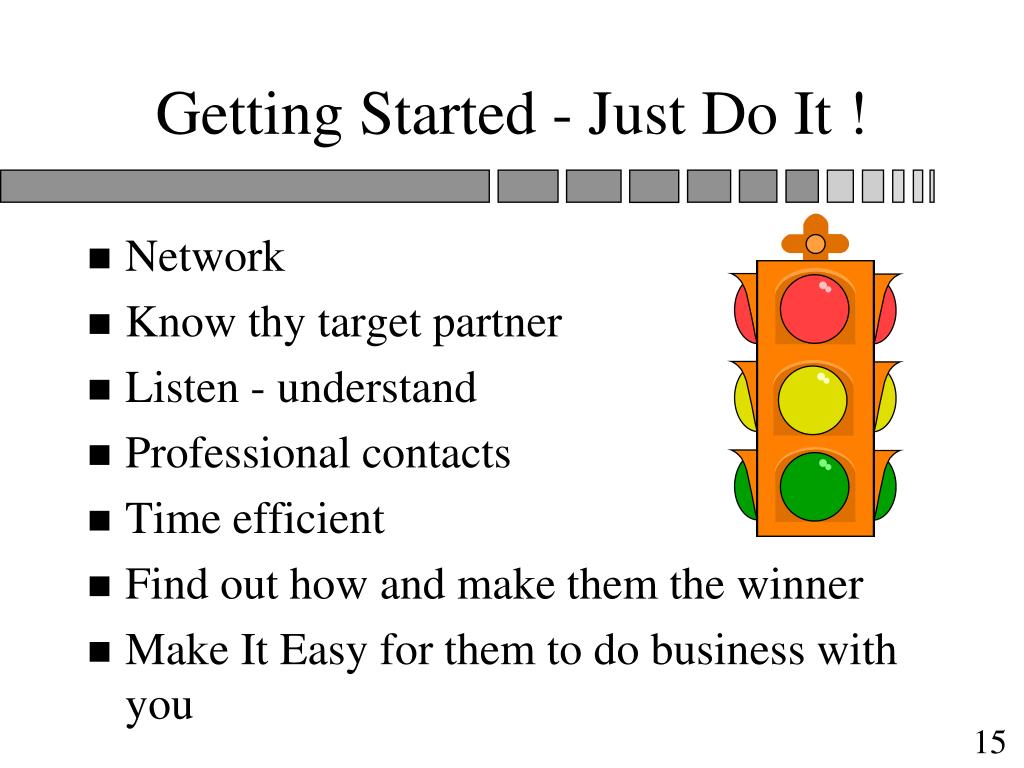 Getting Started - Just Do It !

- Network
- Know thy target partner
- Listen - understand
- Professional contacts
- Time efficient
- Find out how and make them the winner
- Make It Easy for them to do business with you

15